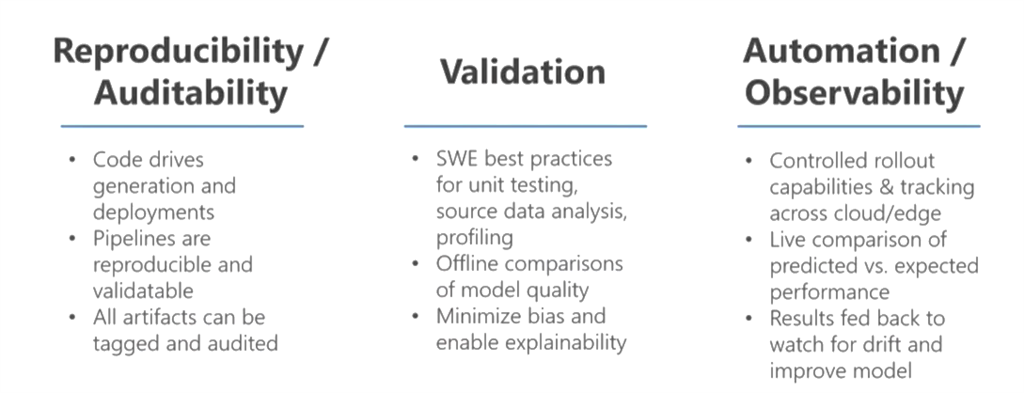 Reproducibility / Auditability

• Code drives generation and deployments
• Pipelines are reproducible and validatable
• All artifacts can be tagged and audited

Validation

• SWE best practices for unit testing, source data analysis, profiling
• Offline comparisons of model quality
• Minimize bias and enable explainability

Automation / Observability

• Controlled rollout capabilities & tracking across cloud/edge
• Live comparison of predicted vs. expected performance
• Results fed back to watch for drift and improve model